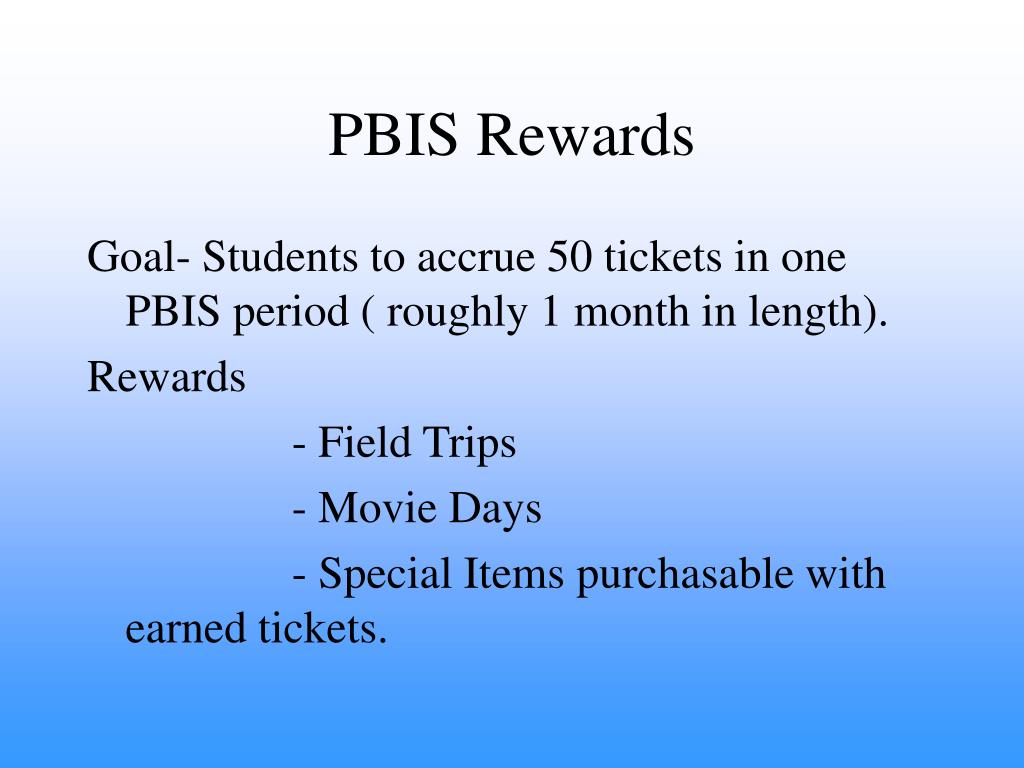 PBIS Rewards

Goal- Students to accrue 50 tickets in one PBIS period ( roughly 1 month in length).

Rewards

- Field Trips

- Movie Days

- Special Items purchasable with earned tickets.